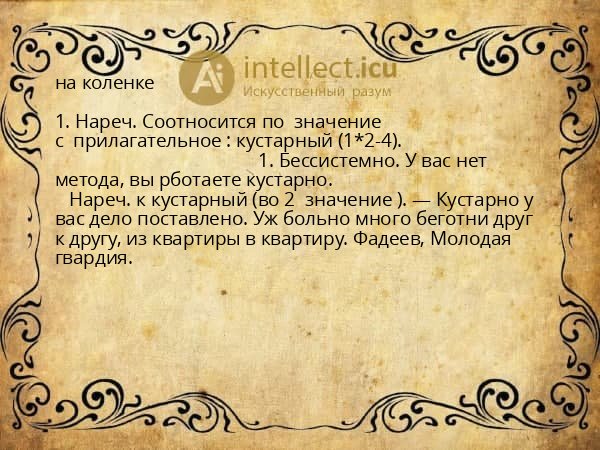 Ai intellect.icu
Искусственный разум

на коленке

1. Нареч. Соотносится по значение с прилагательное : кустарный (1*2-4).
1. Бессистемно. У вас нет метода, вы рботаете кустарно.
Нареч. к кустарный (во 2 значение ). — Кустарно у вас дело поставлено. Уж больно много беготни друг к другу, из квартиры в квартиру. Фадеев, Молодая гвардия.